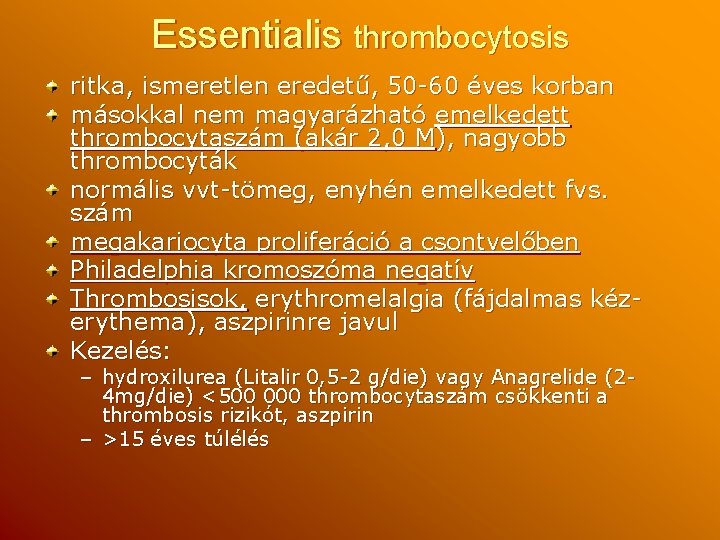 Essentialis thrombocytosis

ritka, ismeretlen eredetű, 50-60 éves korban

másokkal nem magyarázható emelkedett thrombocytaszám (akár 2,0 M), nagyobb thrombocyták

normális vvt-tömeg, enyhén emelkedett fvs. szám

megakariocyta proliferáció a csontvelőben

Philadelphia kromoszóma negatív

Thrombosisok, erythromelalgia (fájdalmas kéz-erythema), aszpirinre javul

Kezelés:

– hydroxilurea (Litalir 0,5-2 g/die) vagy Anagrelide (2-4mg/die) <500 000 thrombocytaszám csökkenti a thrombosis rizikót, aszpirin

– >15 éves túlélés